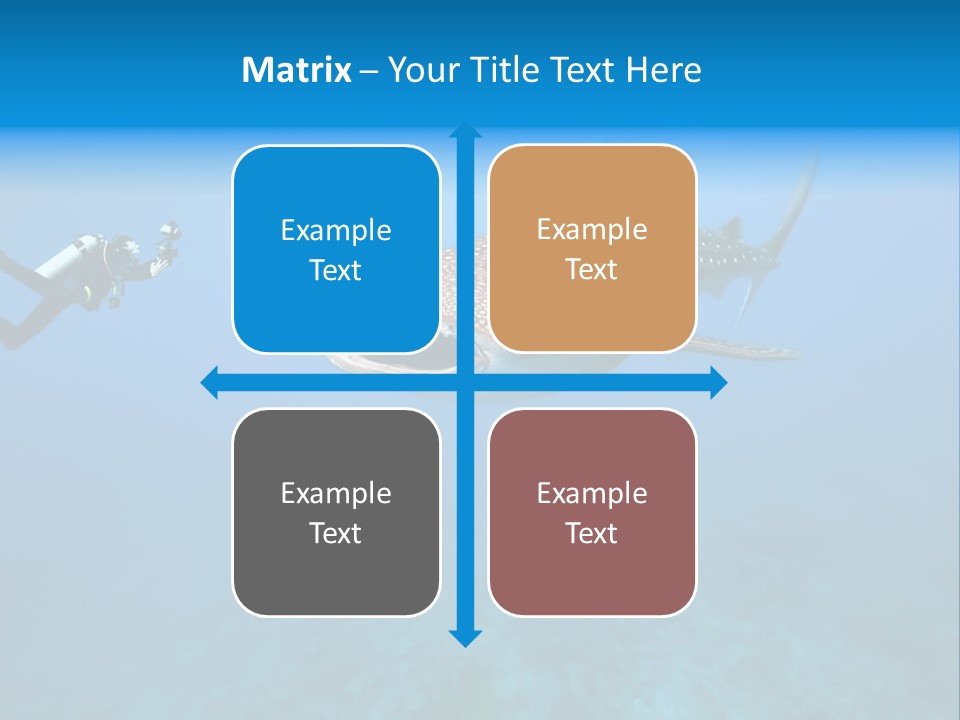 Matrix – Your Title Text Here

Example Text

Example Text

Example Text

Example Text